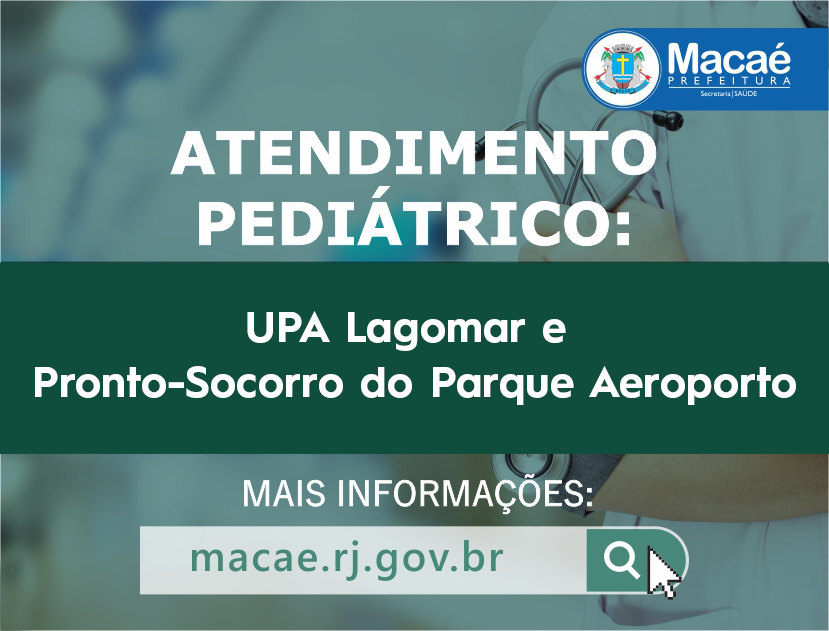 Macaé
PREFEITURA
Secretaria | SAÚDE

ATENDIMENTO PEDIÁTRICO:

UPA Lagomar e
Pronto-Socorro do Parque Aeroporto

MAIS INFORMAÇÕES:

macae.rj.gov.br